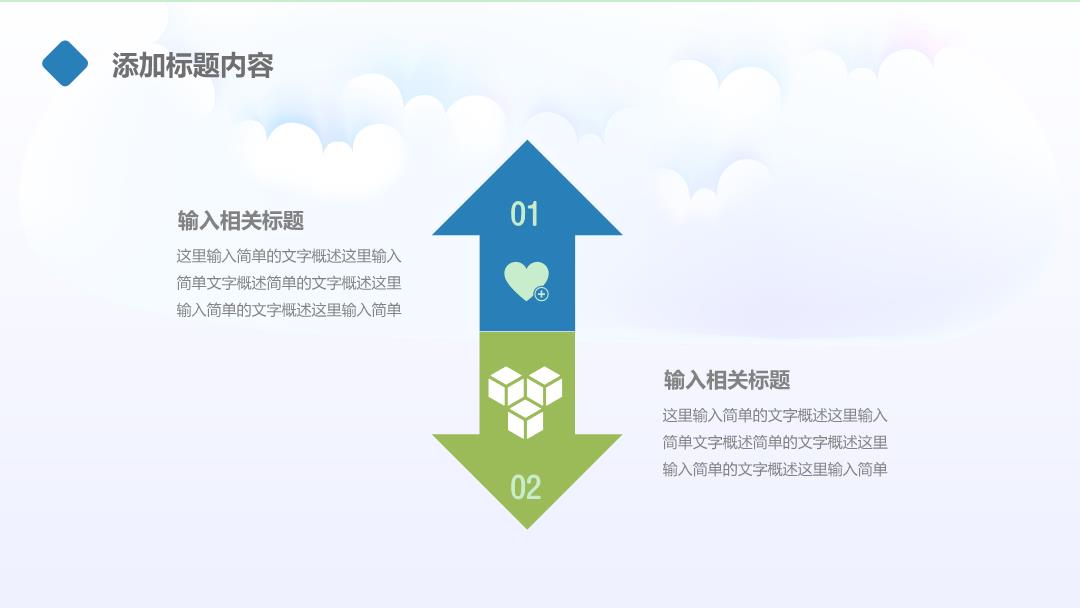 添加标题内容

输入相关标题

这里输入简单的文字概述这里输入简单文字概述简单的文字概述这里输入简单的文字概述这里输入简单

01

02

输入相关标题

这里输入简单的文字概述这里输入简单文字概述简单的文字概述这里输入简单的文字概述这里输入简单